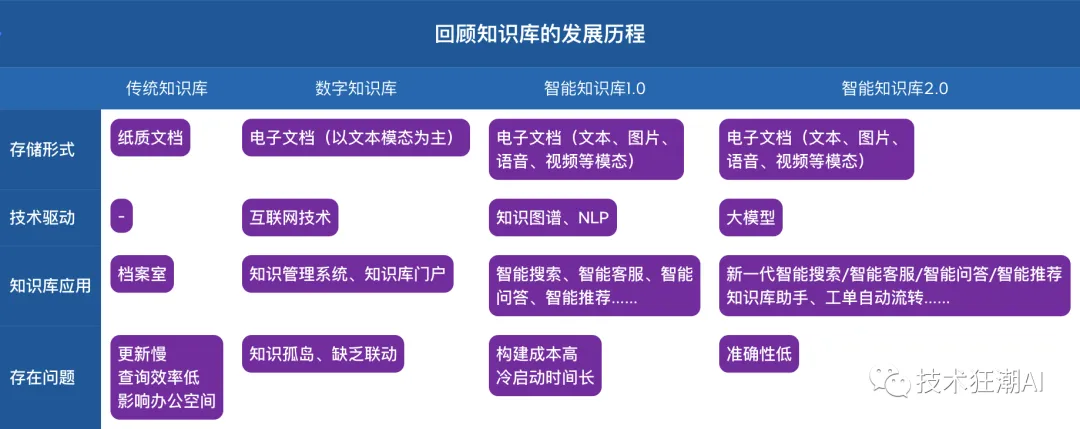 回顾知识库的发展历程

| | 传统知识库 | 数字知识库 | 智能知识库1.0 | 智能知识库2.0 |
|---|---|---|---|---|
| 存储形式 | 纸质文档 | 电子文档（以文本模态为主） | 电子文档（文本、图片、语音、视频等模态） | 电子文档（文本、图片、语音、视频等模态） |
| 技术驱动 | - | 互联网技术 | 知识图谱、NLP | 大模型 |
| 知识库应用 | 档案室 | 知识管理系统、知识库门户 | 智能搜索、智能客服、智能问答、智能推荐…… | 新一代智能搜索/智能客服/智能问答/智能推荐 知识库助手、工单自动流转…… |
| 存在问题 | 更新慢 查询效率低 影响办公空间 | 知识孤岛、缺乏联动 | 构建成本高 冷启动时间长 | 准确性低 |

技术狂潮AI